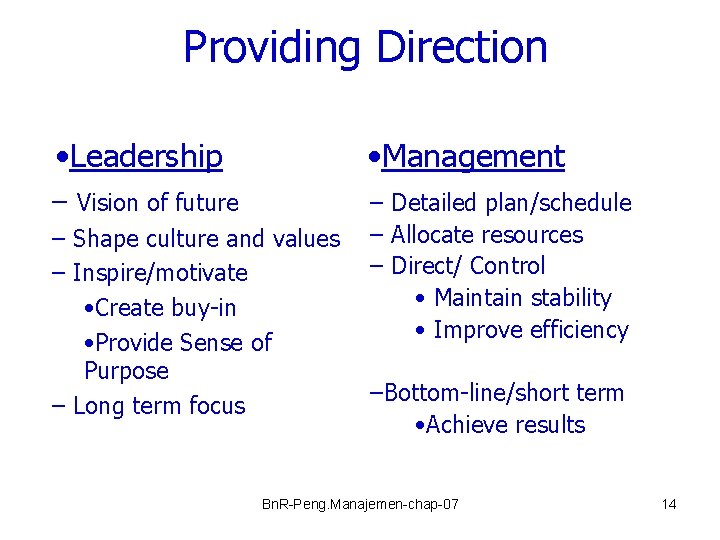 Providing Direction

•Leadership

– Vision of future
– Shape culture and values
– Inspire/motivate
•Create buy-in
•Provide Sense of Purpose
– Long term focus

•Management

– Detailed plan/schedule
– Allocate resources
– Direct/ Control
• Maintain stability
• Improve efficiency

–Bottom-line/short term
•Achieve results

BnR-Peng.Manajemen-chap-07

14